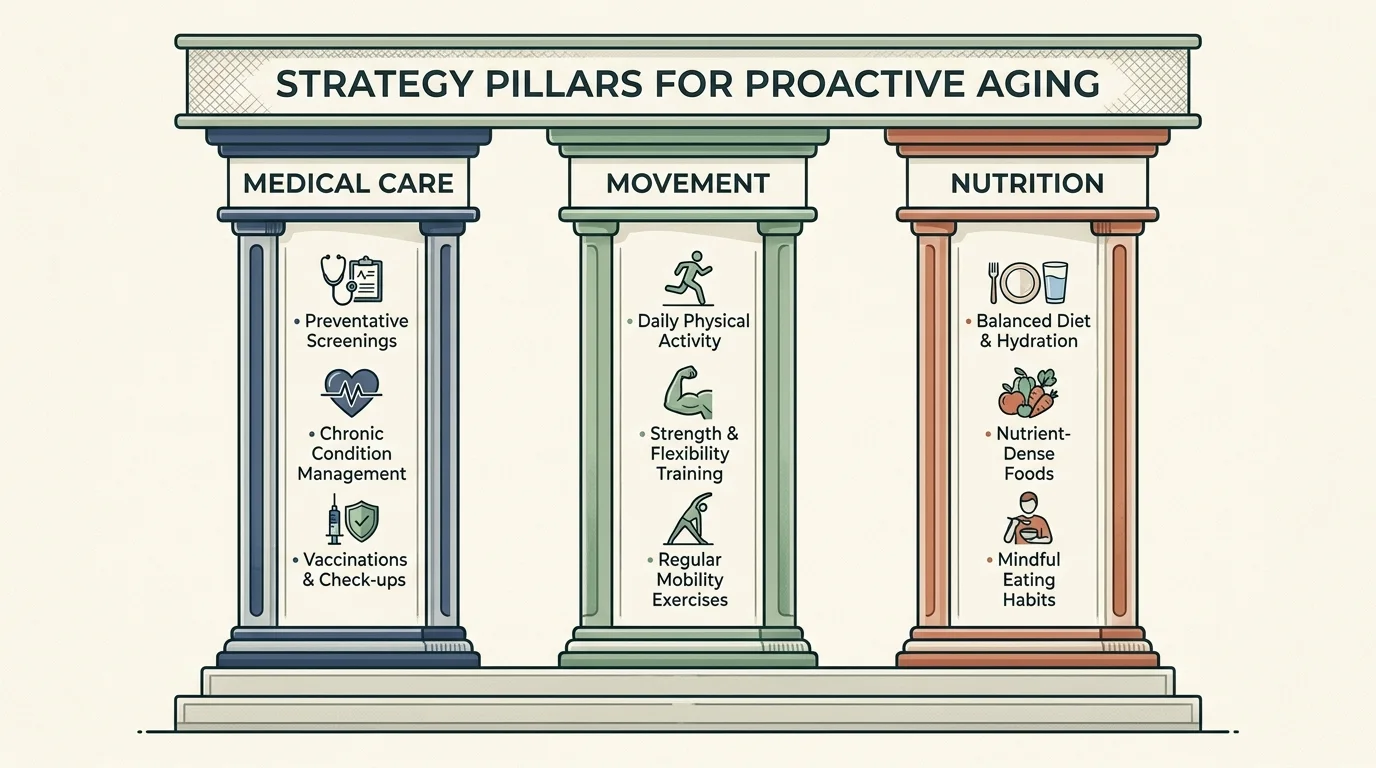 STRATEGY PILLARS FOR PROACTIVE AGING

MEDICAL CARE

• Preventative Screenings

• Chronic Condition Management

• Vaccinations & Check-ups

MOVEMENT

• Daily Physical Activity

• Strength & Flexibility Training

• Regular Mobility Exercises

NUTRITION

• Balanced Diet & Hydration

• Nutrient-Dense Foods

• Mindful Eating Habits